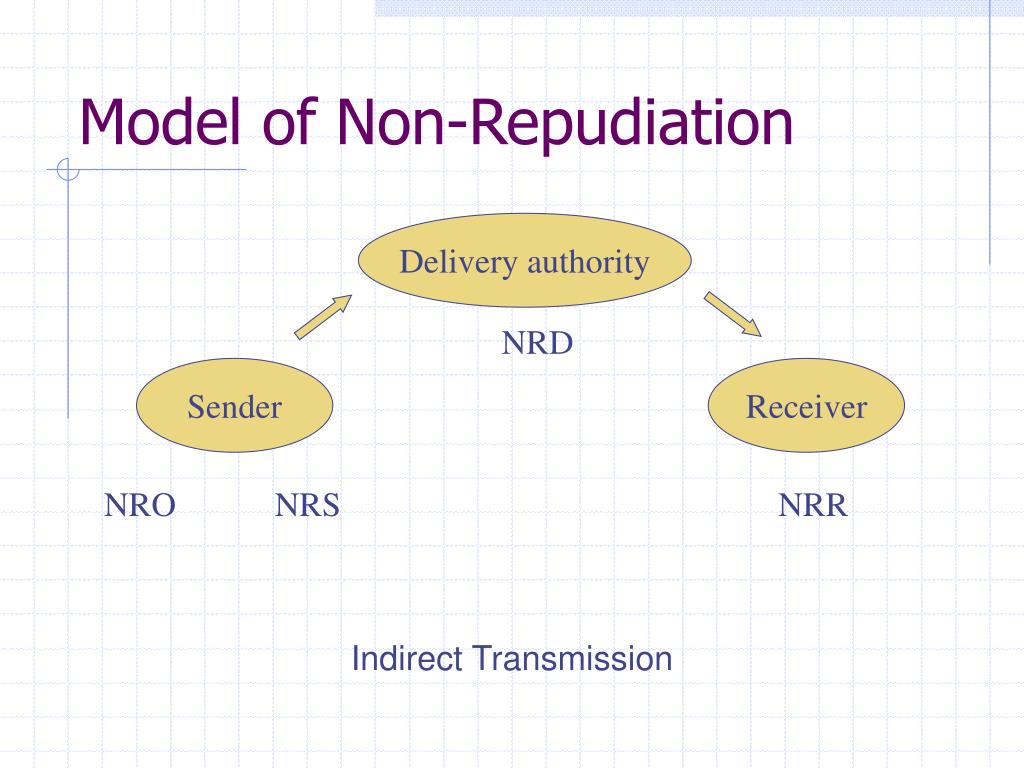 Model of Non-Repudiation

Delivery authority

NRD

Sender

Receiver

NRO NRS NRR

Indirect Transmission